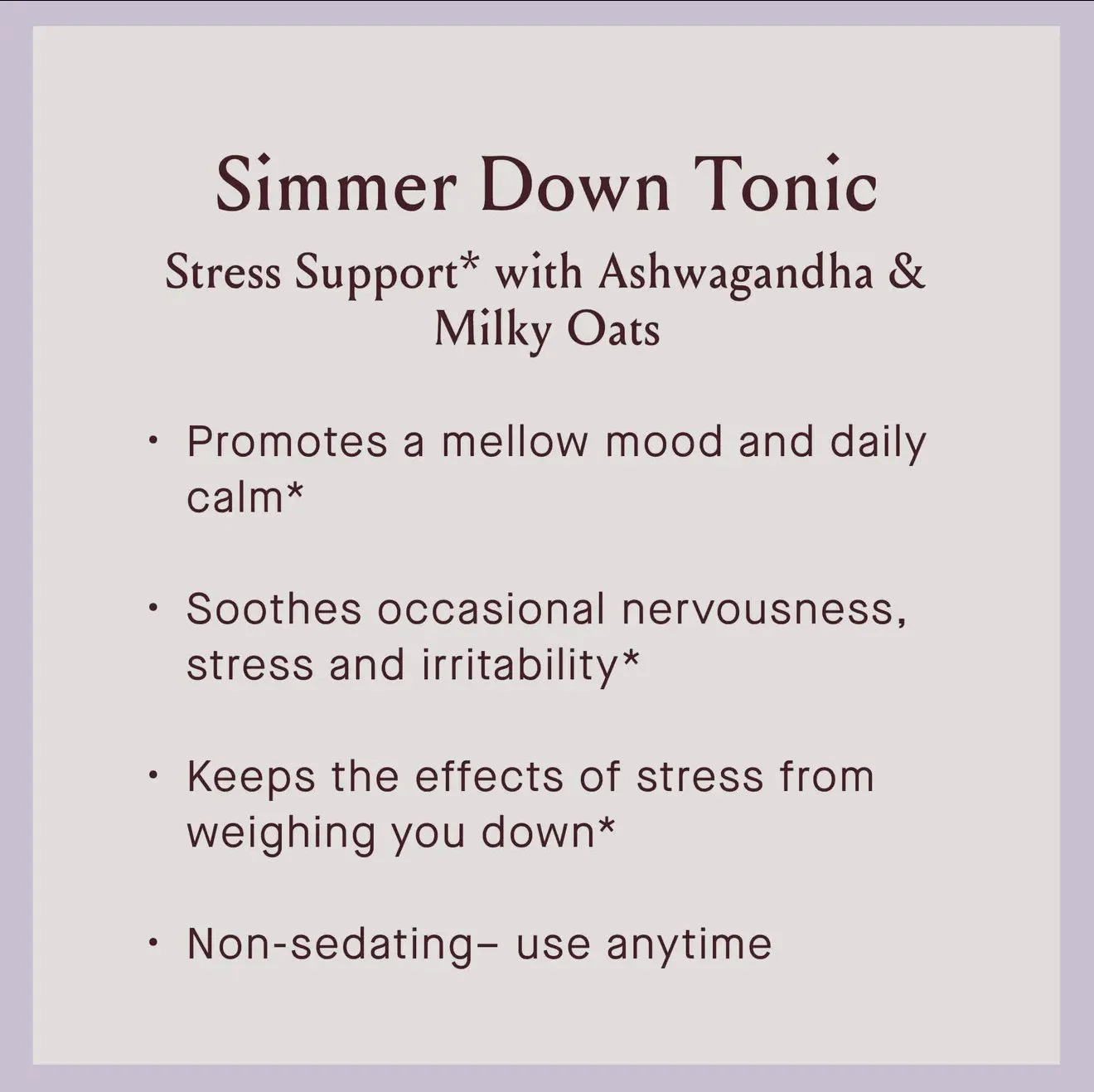 Simmer Down Tonic

Stress Support* with Ashwagandha & Milky Oats

• Promotes a mellow mood and daily calm*

• Soothes occasional nervousness, stress and irritability*

• Keeps the effects of stress from weighing you down*

• Non-sedating– use anytime